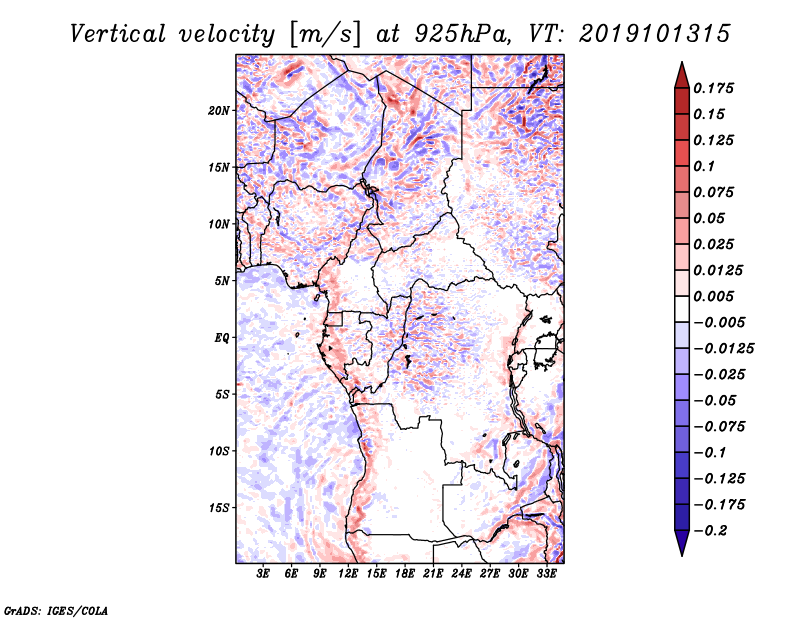 Vertical velocity [m/s] at 925hPa, VT: 2019101315

20N
15N
10N
5N
EQ
5S
10S
15S

3E 6E 9E 12E 15E 18E 21E 24E 27E 30E 33E

0.175
0.15
0.125
0.1
0.075
0.05
0.025
0.0125
0.005
−0.005
−0.0125
−0.025
−0.05
−0.075
−0.1
−0.125
−0.175
−0.2

GrADS: IGES/COLA